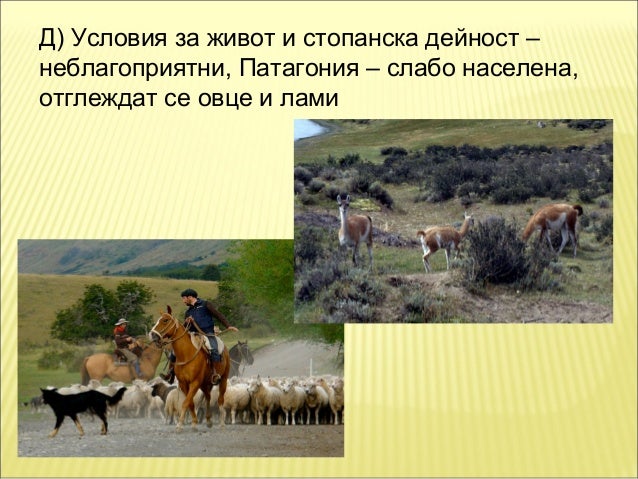 Д) Условия за живот и стопанска дейност – неблагоприятни, Патагония – слабо населена, отглеждат се овце и лами